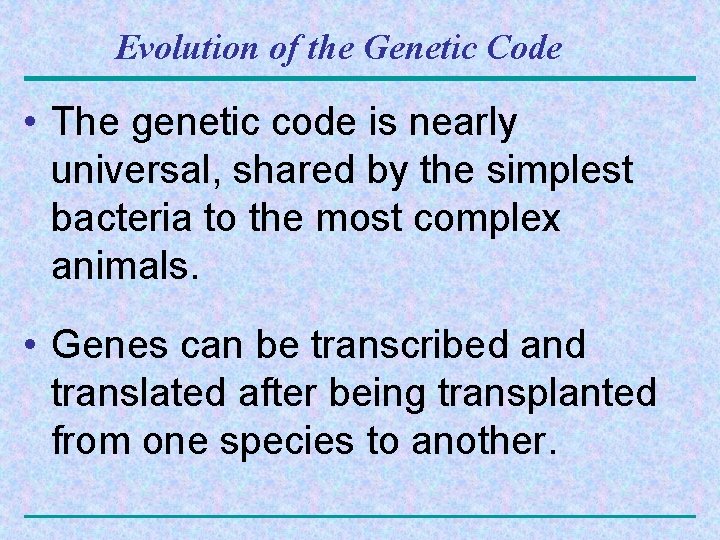 Evolution of the Genetic Code

• The genetic code is nearly universal, shared by the simplest bacteria to the most complex animals.

• Genes can be transcribed and translated after being transplanted from one species to another.